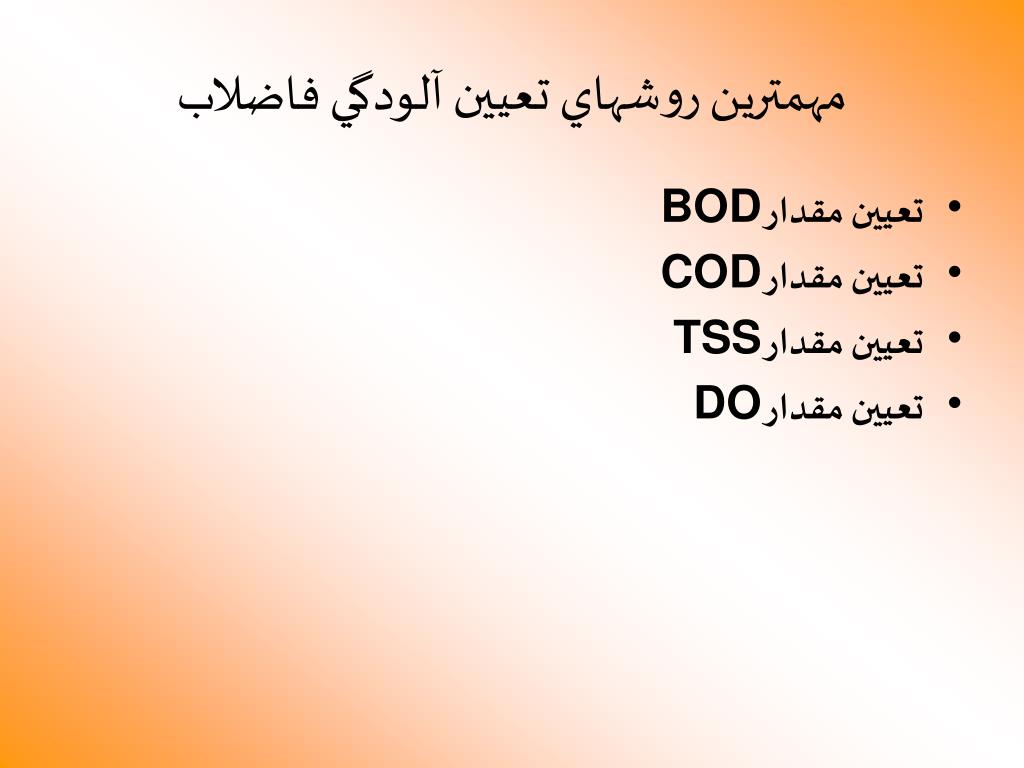 مهمترين روشهاي تعيين آلودگي فاضلاب

• تعيين مقدارBOD
• تعيين مقدارCOD
• تعيين مقدارTSS
• تعيين مقدارDO